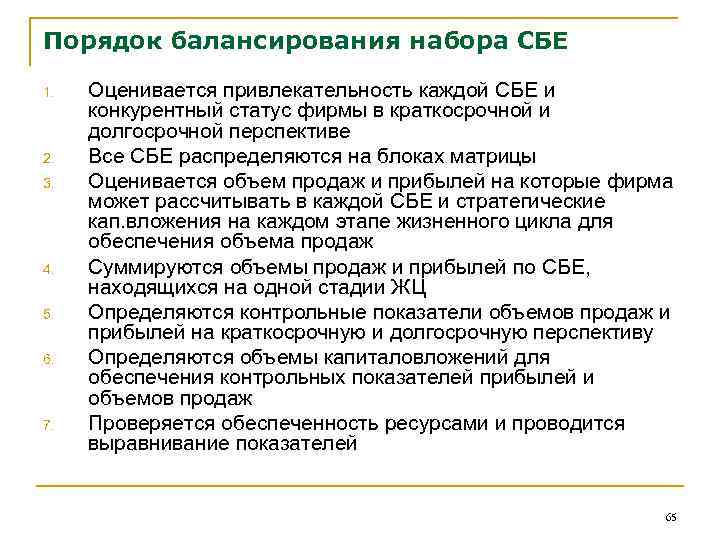 Порядок балансирования набора СБЕ

1. Оценивается привлекательность каждой СБЕ и конкурентный статус фирмы в краткосрочной и долгосрочной перспективе
2. Все СБЕ распределяются на блоках матрицы
3. Оценивается объем продаж и прибылей на которые фирма может рассчитывать в каждой СБЕ и стратегические кап.вложения на каждом этапе жизненного цикла для обеспечения объема продаж
4. Суммируются объемы продаж и прибылей по СБЕ, находящихся на одной стадии ЖЦ
5. Определяются контрольные показатели объемов продаж и прибылей на краткосрочную и долгосрочную перспективу
6. Определяются объемы капиталовложений для обеспечения контрольных показателей прибылей и объемов продаж
7. Проверяется обеспеченность ресурсами и проводится выравнивание показателей

65